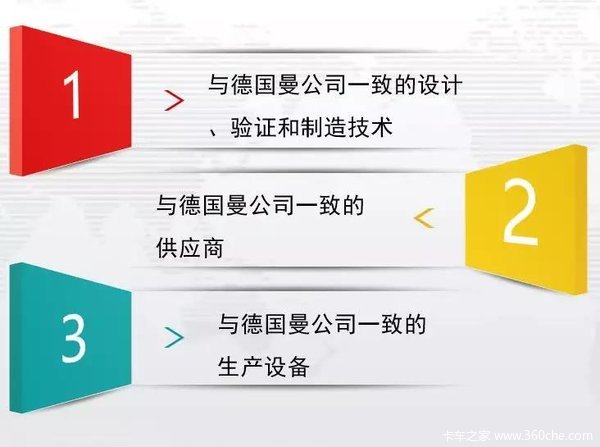 1

>

与德国曼公司一致的设计、验证和制造技术

与德国曼公司一致的供应商

<

2

3

>

与德国曼公司一致的生产设备

卡车之家 www.360che.com